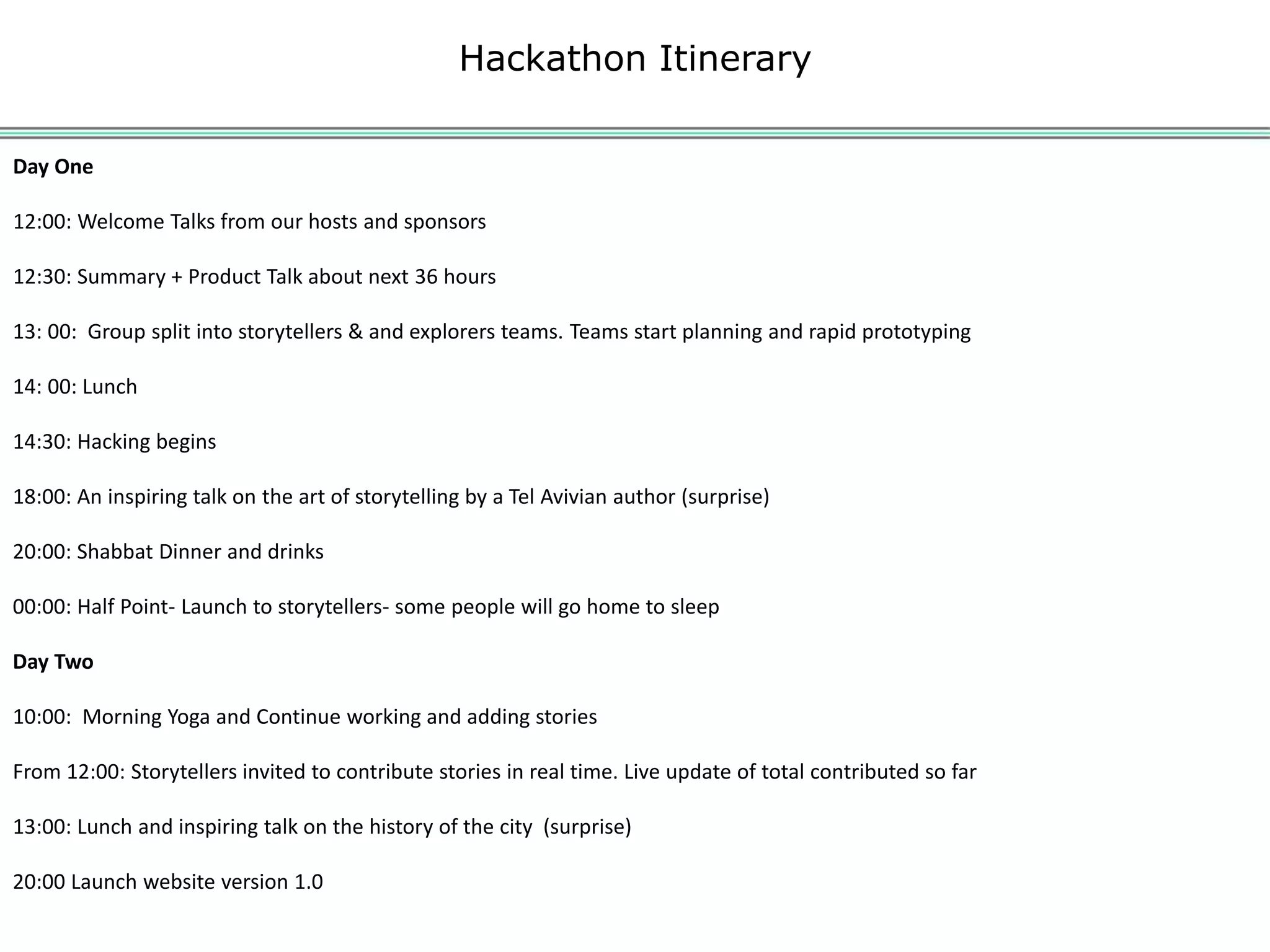 Hackathon Itinerary

Day One

12:00: Welcome Talks from our hosts and sponsors

12:30: Summary + Product Talk about next 36 hours

13: 00: Group split into storytellers & and explorers teams. Teams start planning and rapid prototyping

14: 00: Lunch

14:30: Hacking begins

18:00: An inspiring talk on the art of storytelling by a Tel Avivian author (surprise)

20:00: Shabbat Dinner and drinks

00:00: Half Point- Launch to storytellers- some people will go home to sleep

Day Two

10:00: Morning Yoga and Continue working and adding stories

From 12:00: Storytellers invited to contribute stories in real time. Live update of total contributed so far

13:00: Lunch and inspiring talk on the history of the city (surprise)

20:00 Launch website version 1.0